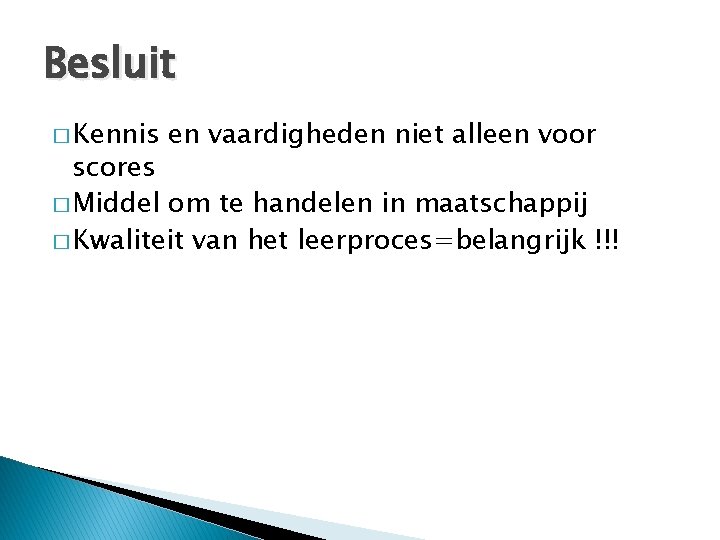 Besluit

□ Kennis en vaardigheden niet alleen voor scores
□ Middel om te handelen in maatschappij
□ Kwaliteit van het leerproces=belangrijk !!!